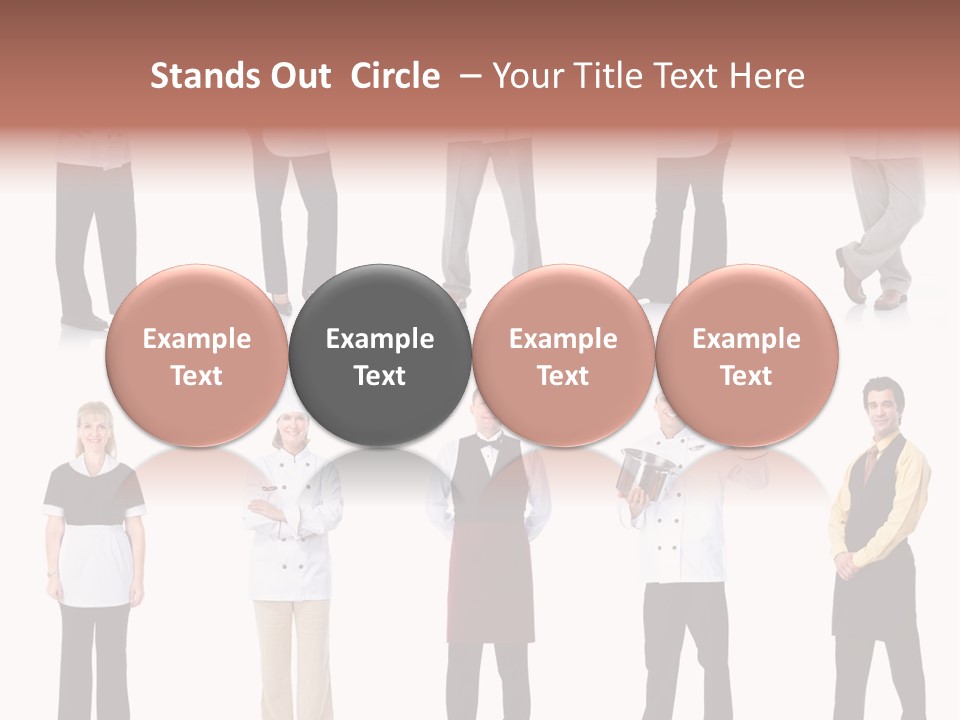 Stands Out Circle – Your Title Text Here

Example Text

Example Text

Example Text

Example Text